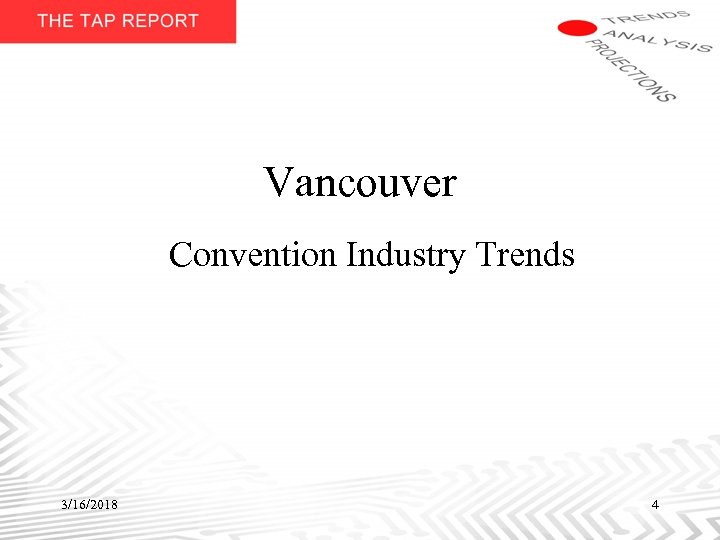 THE TAP REPORT

TRENDS
ANALYSIS
PROJECTIONS

Vancouver

Convention Industry Trends

3/16/2018

4